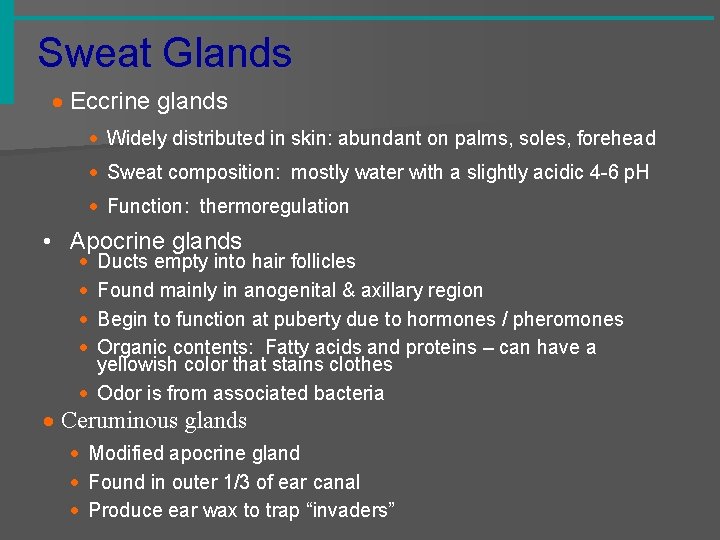 Sweat Glands

- Eccrine glands
  - Widely distributed in skin: abundant on palms, soles, forehead
  - Sweat composition: mostly water with a slightly acidic 4-6 pH
  - Function: thermoregulation
- Apocrine glands
  - Ducts empty into hair follicles
  - Found mainly in anogenital & axillary region
  - Begin to function at puberty due to hormones / pheromones
  - Organic contents: Fatty acids and proteins – can have a yellowish color that stains clothes
  - Odor is from associated bacteria
- Ceruminous glands
  - Modified apocrine gland
  - Found in outer 1/3 of ear canal
  - Produce ear wax to trap “invaders”